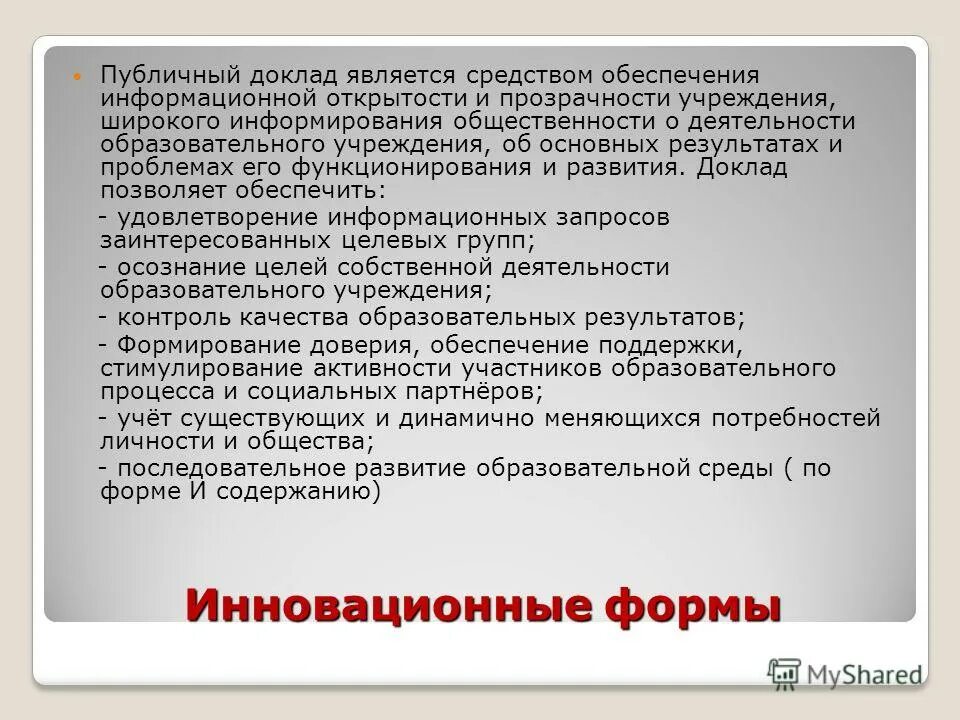 Публичный доклад является средством обеспечения информационной открытости и прозрачности учреждения, широкого информирования общественности о деятельности образовательного учреждения, об основных результатах и проблемах его функционирования и развития. Доклад позволяет обеспечить:

- удовлетворение информационных запросов заинтересованных целевых групп;

- осознание целей собственной деятельности образовательного учреждения;

- контроль качества образовательных результатов;

- Формирование доверия, обеспечение поддержки, стимулирование активности участников образовательного процесса и социальных партнёров;

- учёт существующих и динамично меняющихся потребностей личности и общества;

- последовательное развитие образовательной среды ( по форме И содержанию)

Инновационные формы

MyShared